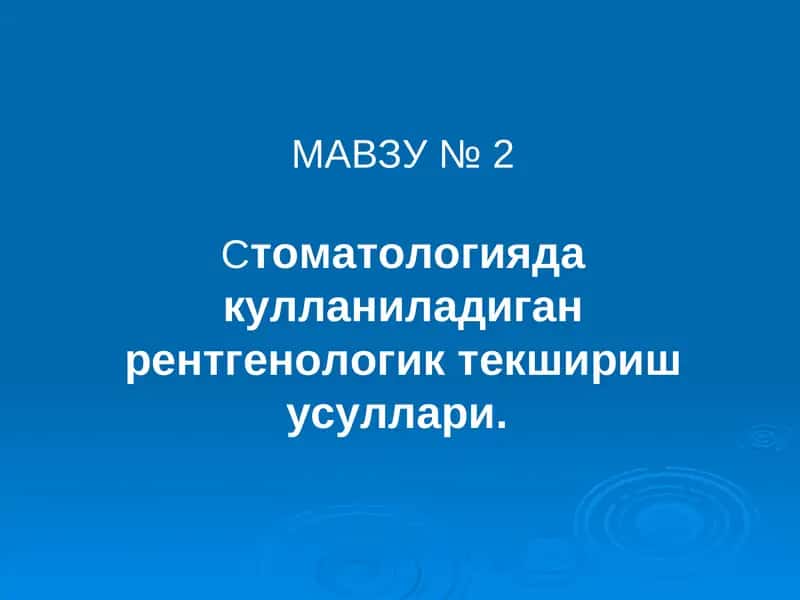 МАВЗУ № 2

Стоматологияда кулланиладиган рентгенологик текшириш усуллари.